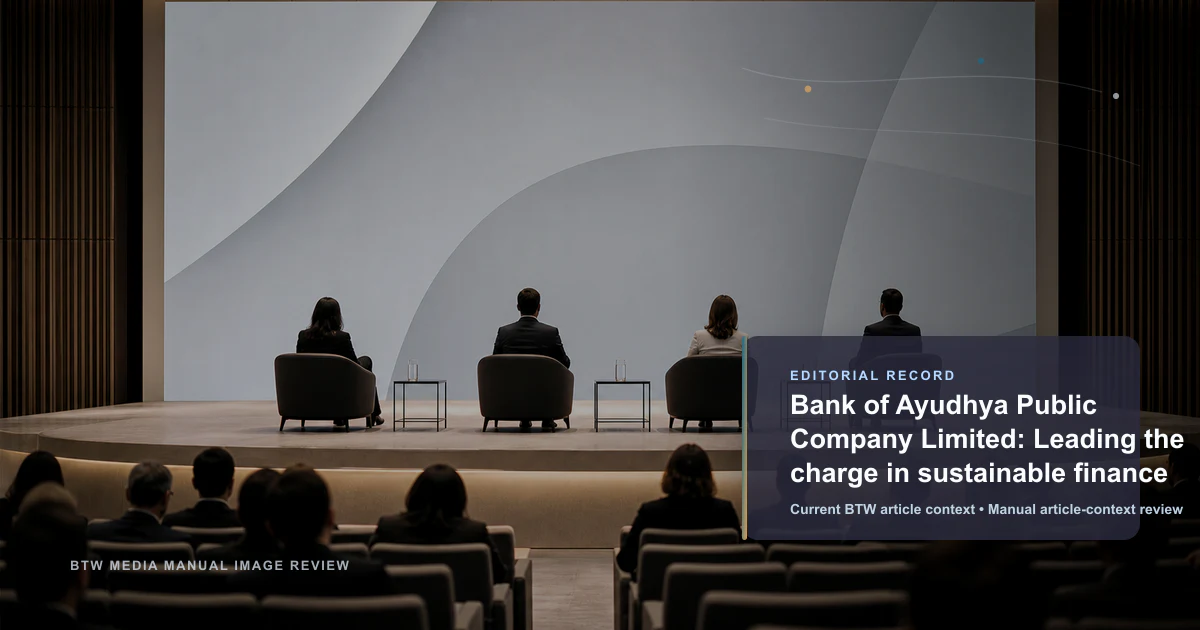 EDITORIAL RECORD

Bank of Ayudhya Public Company Limited: Leading the charge in sustainable finance

Current BTW article context • Manual article-context review

BTW MEDIA MANUAL IMAGE REVIEW